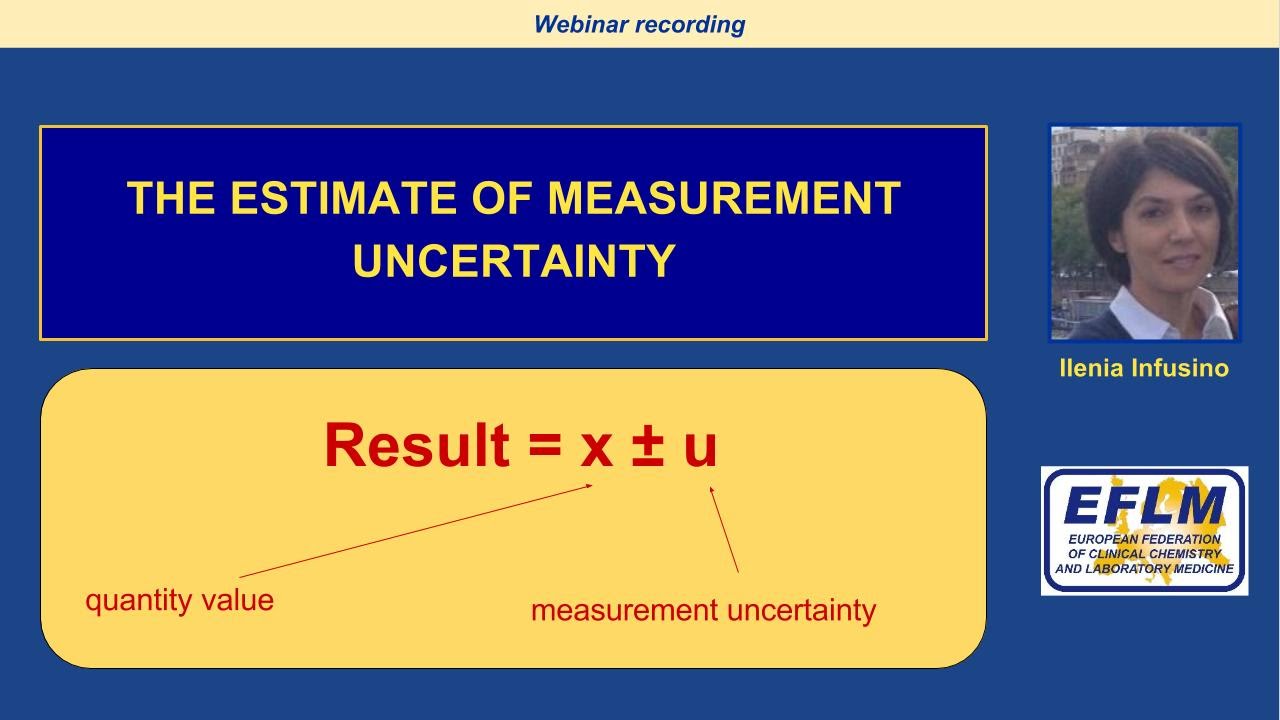 Webinar recording

THE ESTIMATE OF MEASUREMENT UNCERTAINTY

Ilenia Infusino

Result = x ± u

quantity value

measurement uncertainty

EFLM
EUROPEAN FEDERATION OF CLINICAL CHEMISTRY AND LABORATORY MEDICINE